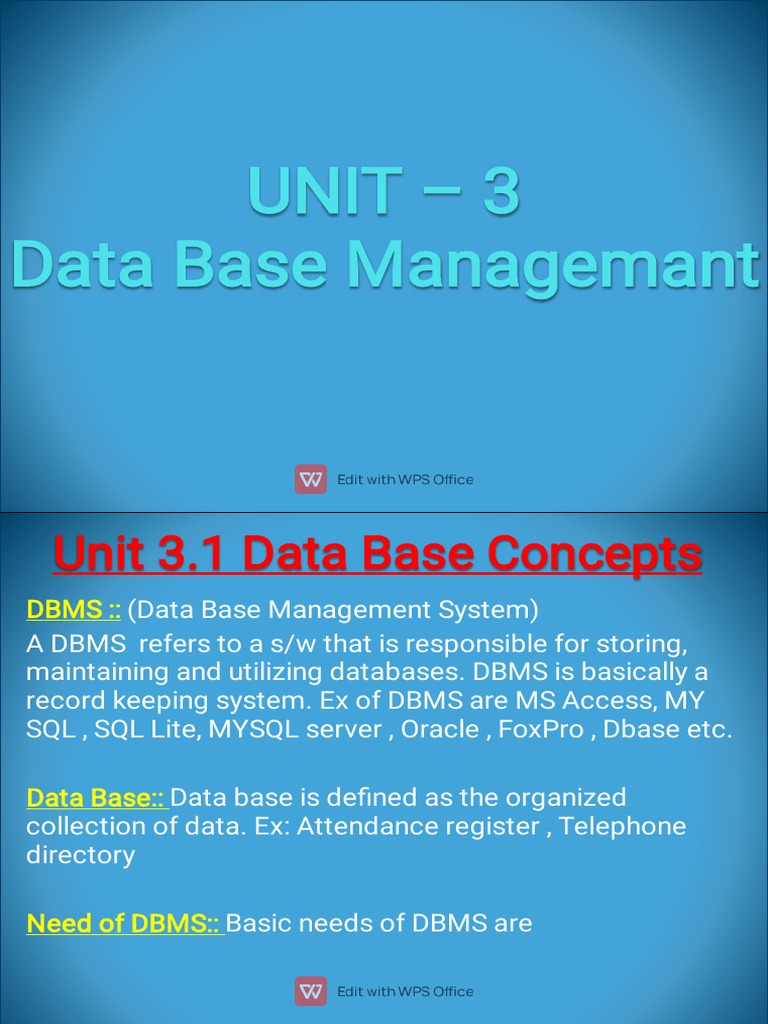 UNIT – 3
Data Base Managemant

Edit with WPS Office

Unit 3.1 Data Base Concepts

DBMS :: (Data Base Management System)
A DBMS refers to a s/w that is responsible for storing, maintaining and utilizing databases. DBMS is basically a record keeping system. Ex of DBMS are MS Access, MY SQL , SQL Lite, MYSQL server , Oracle , FoxPro , Dbase etc.

Data Base:: Data base is defined as the organized collection of data. Ex: Attendance register , Telephone directory

Need of DBMS:: Basic needs of DBMS are

Edit with WPS Office